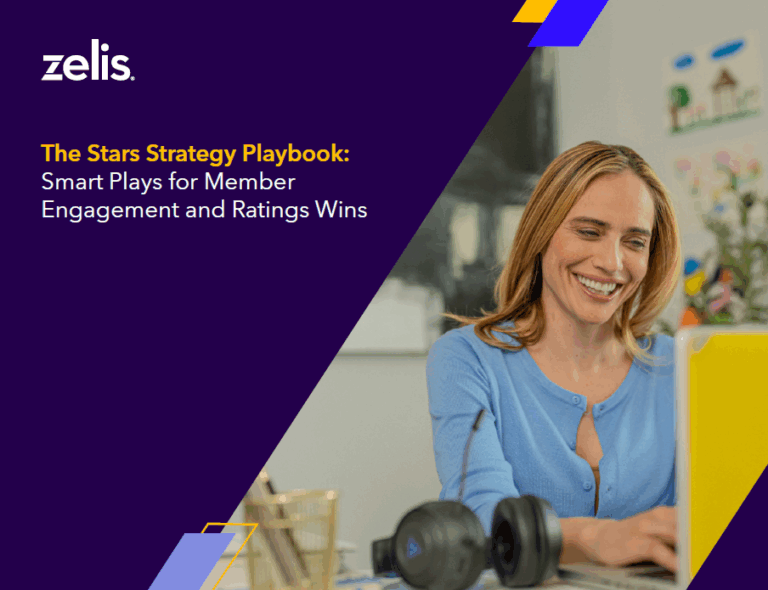 zelis.

The Stars Strategy Playbook:
Smart Plays for Member Engagement and Ratings Wins